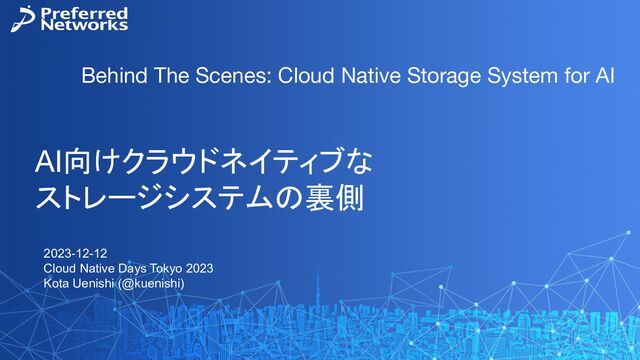 Preferred Networks

Behind The Scenes: Cloud Native Storage System for AI

AI向けクラウドネイティブなストレージシステムの裏側

2023-12-12
Cloud Native Days Tokyo 2023
Kota Uenishi (@kuenishi)